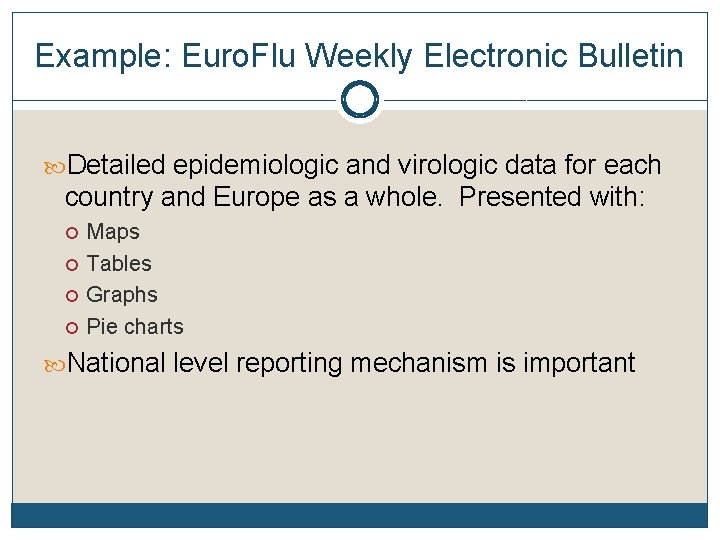 Example: EuroFlu Weekly Electronic Bulletin

Detailed epidemiologic and virologic data for each country and Europe as a whole.  Presented with:

Maps
Tables
Graphs
Pie charts

National level reporting mechanism is important